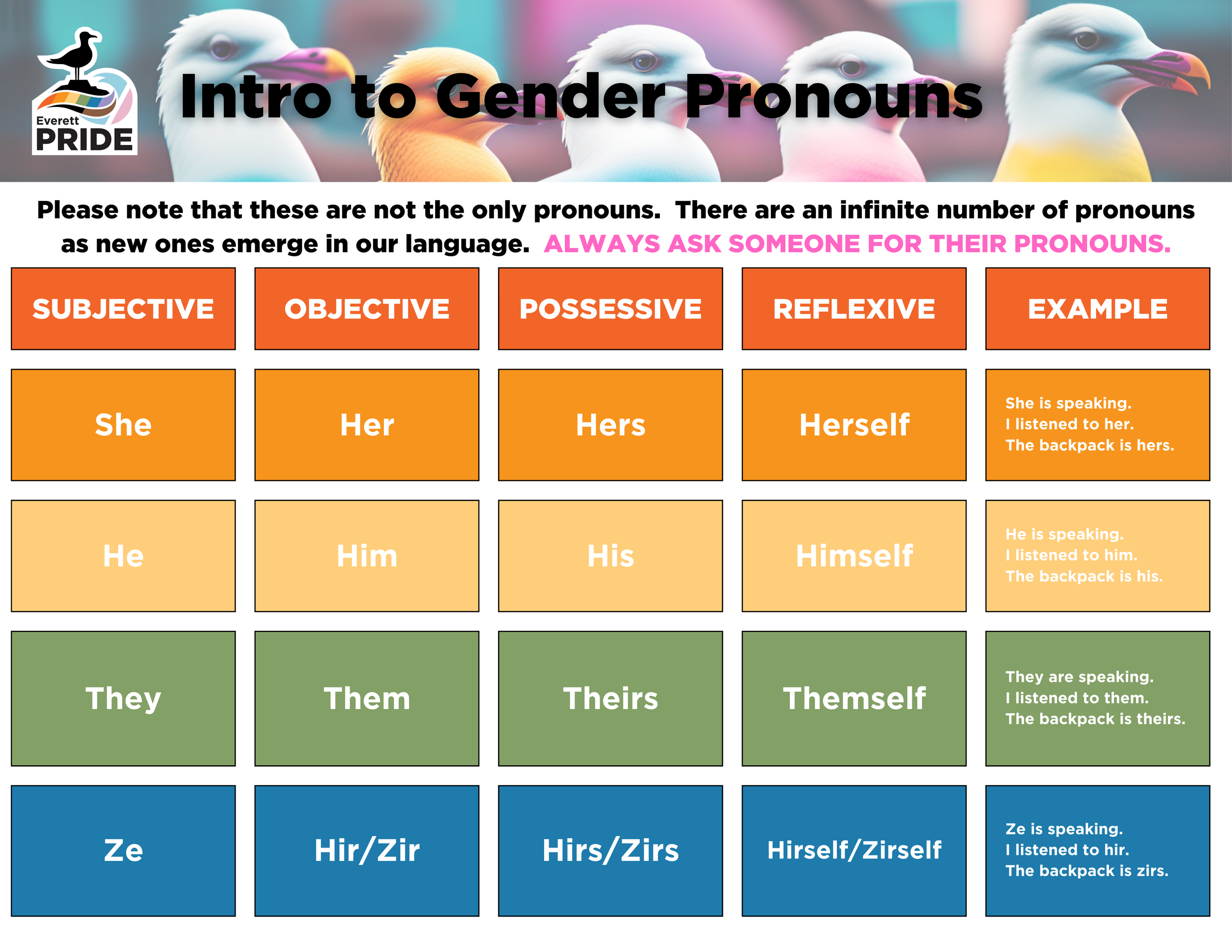 Everett PRIDE

Intro to Gender Pronouns

Please note that these are not the only pronouns. There are an infinite number of pronouns as new ones emerge in our language. ALWAYS ASK SOMEONE FOR THEIR PRONOUNS.

| SUBJECTIVE | OBJECTIVE | POSSESSIVE | REFLEXIVE | EXAMPLE |
|---|---|---|---|---|
| She | Her | Hers | Herself | She is speaking. I listened to her. The backpack is hers. |
| He | Him | His | Himself | He is speaking. I listened to him. The backpack is his. |
| They | Them | Theirs | Themself | They are speaking. I listened to them. The backpack is theirs. |
| Ze | Hir/Zir | Hirs/Zirs | Hirself/Zirself | Ze is speaking. I listened to hir. The backpack is zirs. |